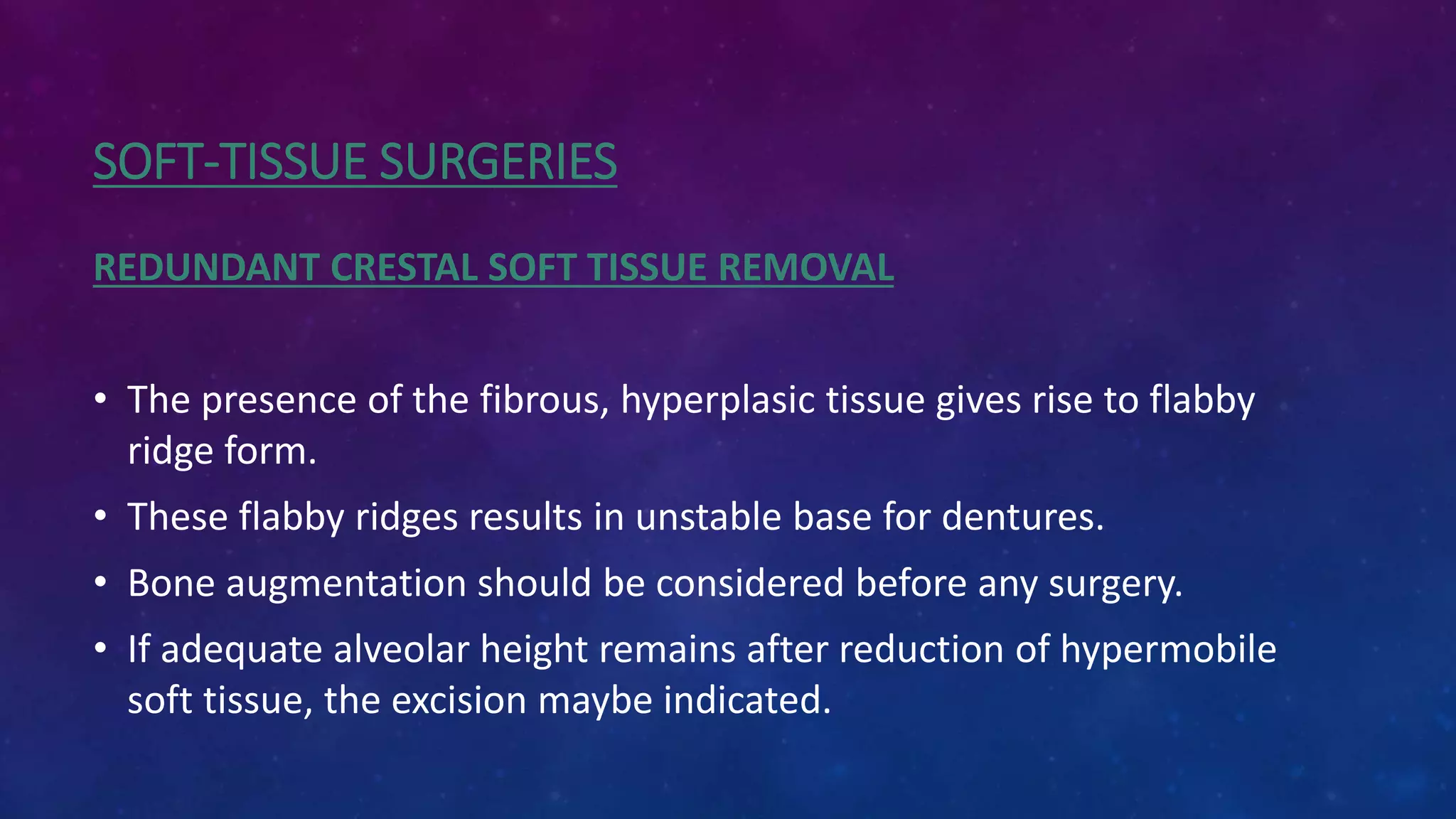 SOFT-TISSUE SURGERIES

REDUNDANT CRESTAL SOFT TISSUE REMOVAL

• The presence of the fibrous, hyperplasic tissue gives rise to flabby ridge form.

• These flabby ridges results in unstable base for dentures.

• Bone augmentation should be considered before any surgery.

• If adequate alveolar height remains after reduction of hypermobile soft tissue, the excision maybe indicated.